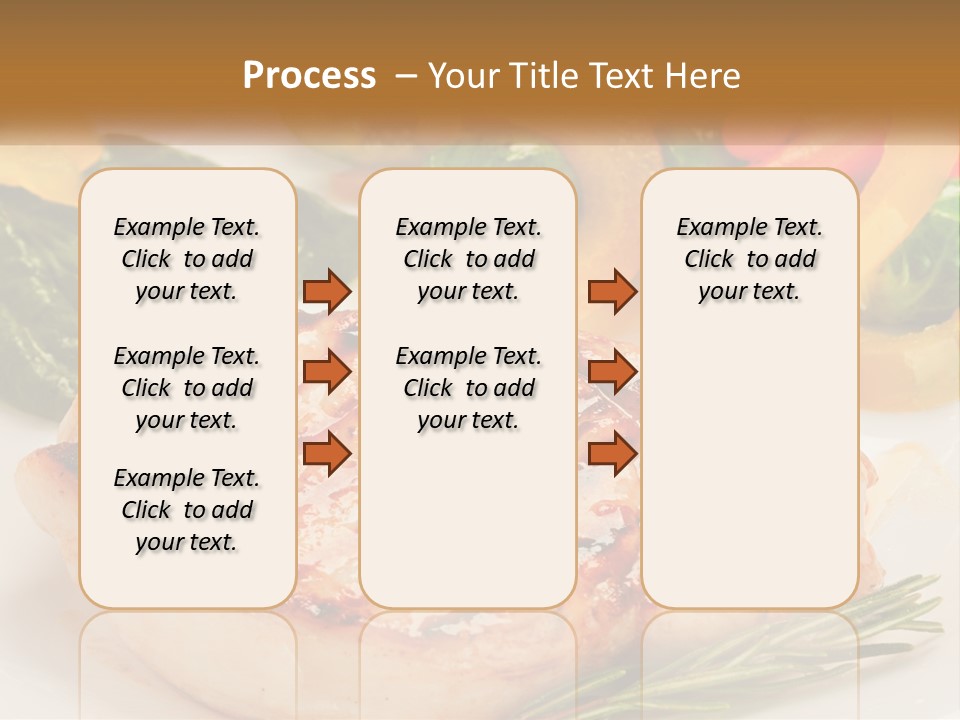 Process – Your Title Text Here

Example Text. Click to add your text.

Example Text. Click to add your text.

Example Text. Click to add your text.

Example Text. Click to add your text.

Example Text. Click to add your text.

Example Text. Click to add your text.